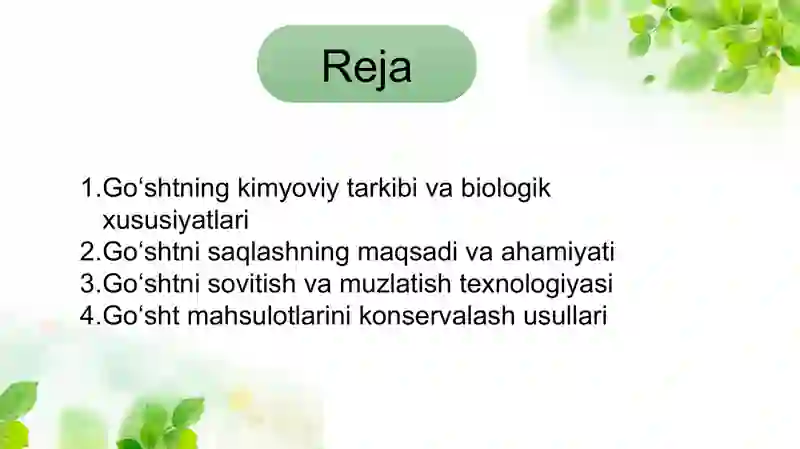 Reja

1.Go‘shtning kimyoviy tarkibi va biologik xususiyatlari
2.Go‘shtni saqlashning maqsadi va ahamiyati
3.Go‘shtni sovitish va muzlatish texnologiyasi
4.Go‘sht mahsulotlarini konservalash usullari